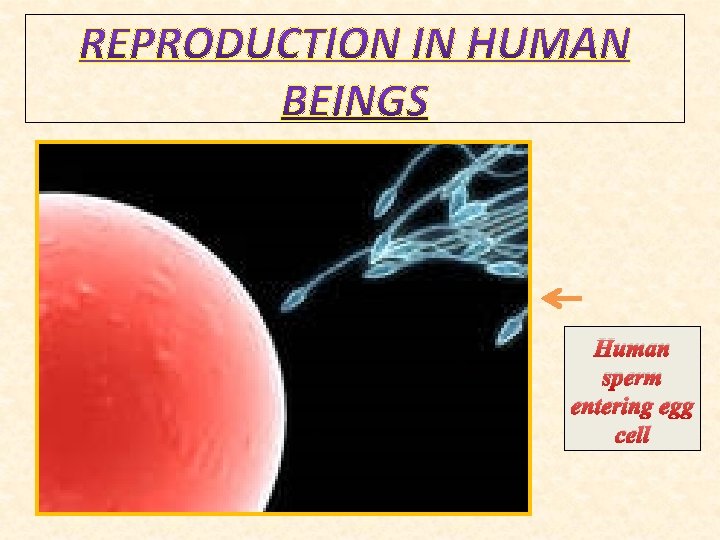 REPRODUCTION IN HUMAN BEINGS

Human sperm entering egg cell